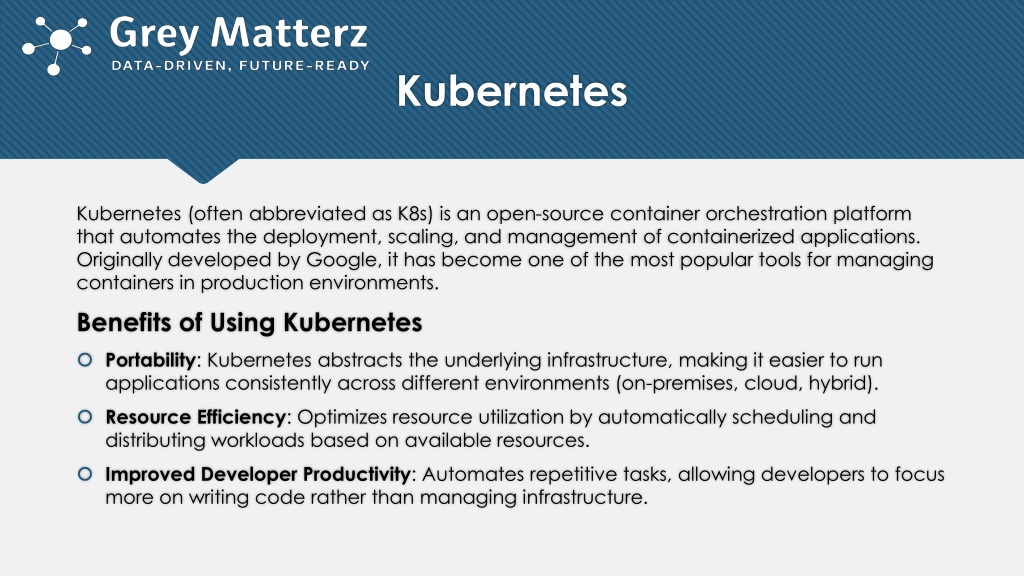 Grey Matterz
DATA-DRIVEN, FUTURE-READY

Kubernetes

Kubernetes (often abbreviated as K8s) is an open-source container orchestration platform that automates the deployment, scaling, and management of containerized applications. Originally developed by Google, it has become one of the most popular tools for managing containers in production environments.

Benefits of Using Kubernetes

Portability: Kubernetes abstracts the underlying infrastructure, making it easier to run applications consistently across different environments (on-premises, cloud, hybrid).

Resource Efficiency: Optimizes resource utilization by automatically scheduling and distributing workloads based on available resources.

Improved Developer Productivity: Automates repetitive tasks, allowing developers to focus more on writing code rather than managing infrastructure.